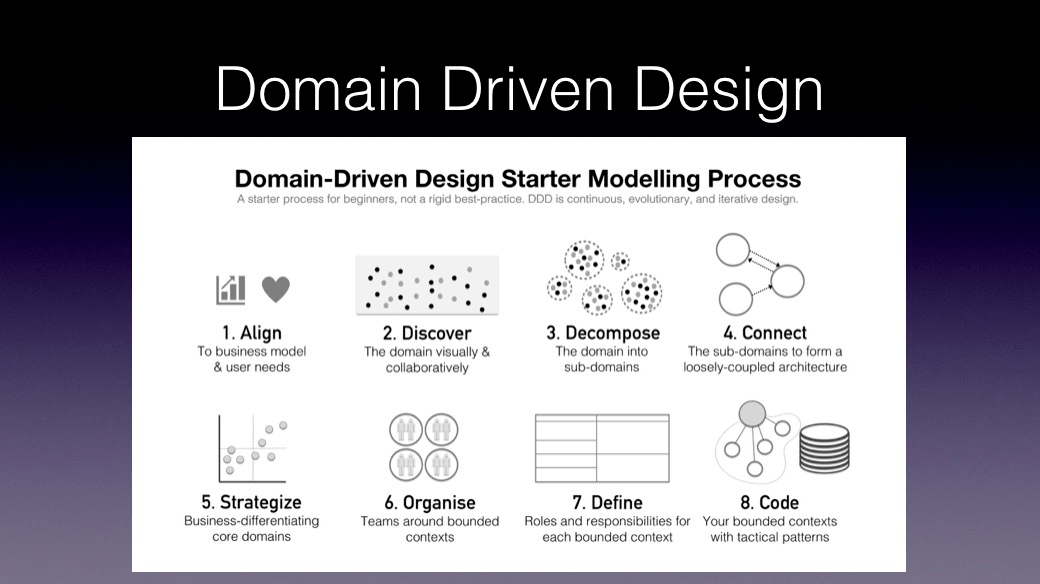 Domain Driven Design

Domain-Driven Design Starter Modelling Process

A starter process for beginners, not a rigid best-practice. DDD is continuous, evolutionary, and iterative design.

1. Align
To business model & user needs

2. Discover
The domain visually & collaboratively

3. Decompose
The domain into sub-domains

4. Connect
The sub-domains to form a loosely-coupled architecture

5. Strategize
Business-differentiating core domains

6. Organise
Teams around bounded contexts

7. Define
Roles and responsibilities for each bounded context

8. Code
Your bounded contexts with tactical patterns